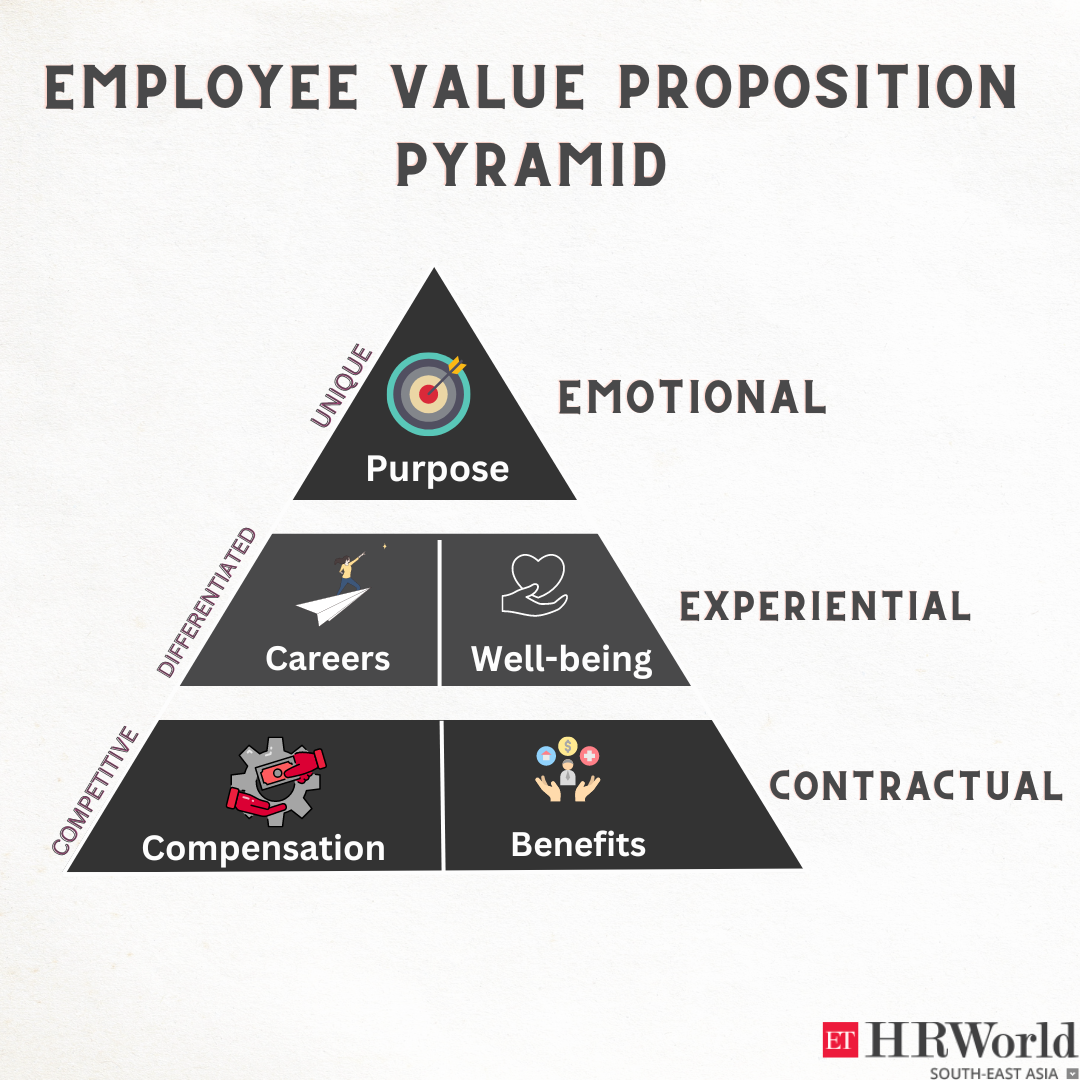 EMPLOYEE VALUE PROPOSITION PYRAMID

UNIQUE
Purpose
EMOTIONAL

DIFFERENTIATED
Careers
Well-being
EXPERIENTIAL

COMPETITIVE
Compensation
Benefits
CONTRACTUAL

ET HRWorld
SOUTH-EAST ASIA